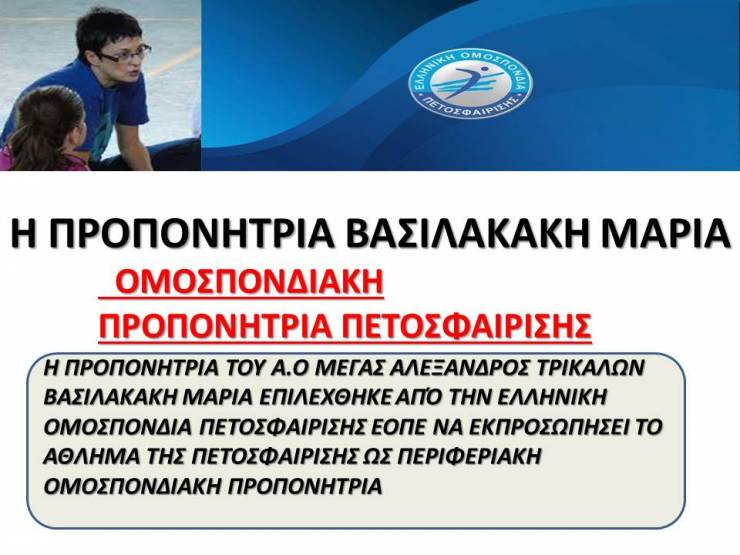 ΕΛΛΗΝΙΚΗ ΟΜΟΣΠΟΝΔΙΑ ΠΕΤΟΣΦΑΙΡΙΣΗΣ

Η ΠΡΟΠΟΝΗΤΡΙΑ ΒΑΣΙΛΑΚΑΚΗ ΜΑΡΙΑ

ΟΜΟΣΠΟΝΔΙΑΚΗ ΠΡΟΠΟΝΗΤΡΙΑ ΠΕΤΟΣΦΑΙΡΙΣΗΣ

Η ΠΡΟΠΟΝΗΤΡΙΑ ΤΟΥ Α.Ο ΜΕΓΑΣ ΑΛΕΞΑΝΔΡΟΣ ΤΡΙΚΑΛΩΝ ΒΑΣΙΛΑΚΑΚΗ ΜΑΡΙΑ ΕΠΙΛΕΧΘΗΚΕ ΑΠΌ ΤΗΝ ΕΛΛΗΝΙΚΗ ΟΜΟΣΠΟΝΔΙΑ ΠΕΤΟΣΦΑΙΡΙΣΗΣ ΕΟΠΕ ΝΑ ΕΚΠΡΟΣΩΠΗΣΕΙ ΤΟ ΑΘΛΗΜΑ ΤΗΣ ΠΕΤΟΣΦΑΙΡΙΣΗΣ ΩΣ ΠΕΡΙΦΕΡΙΑΚΗ ΟΜΟΣΠΟΝΔΙΑΚΗ ΠΡΟΠΟΝΗΤΡΙΑ